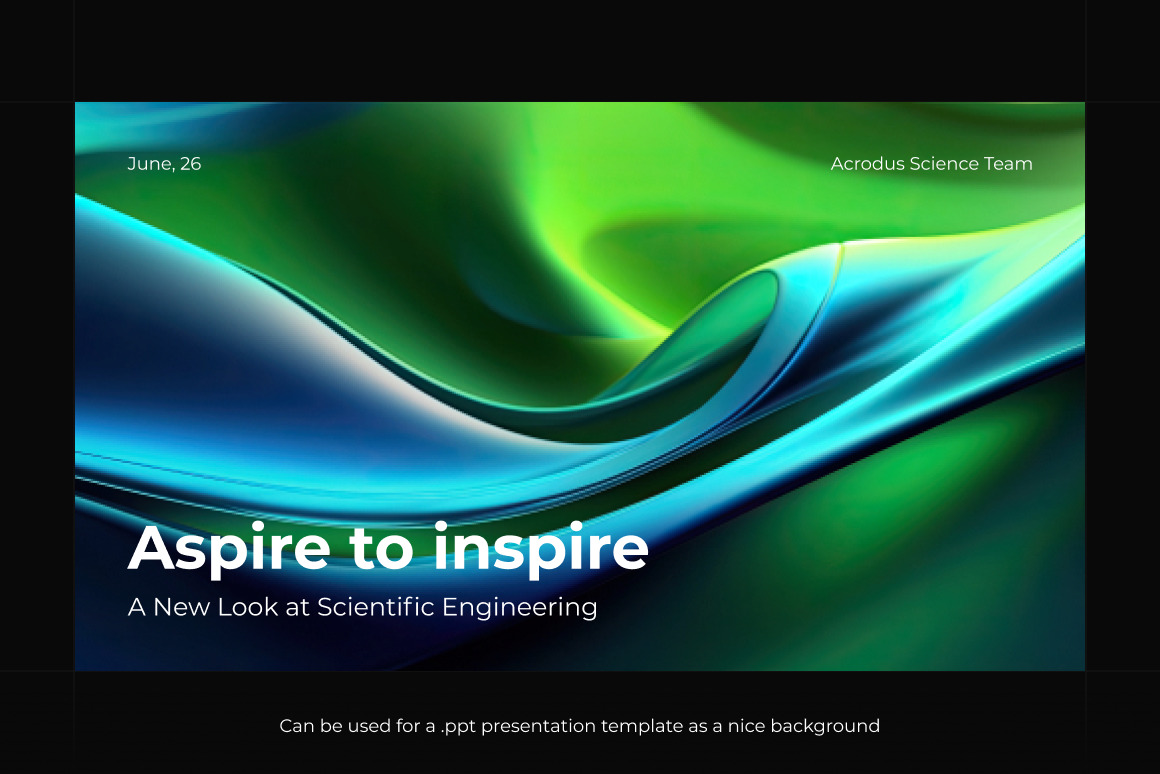 June, 26

Acrodus Science Team

Aspire to inspire

A New Look at Scientific Engineering

Can be used for a .ppt presentation template as a nice background